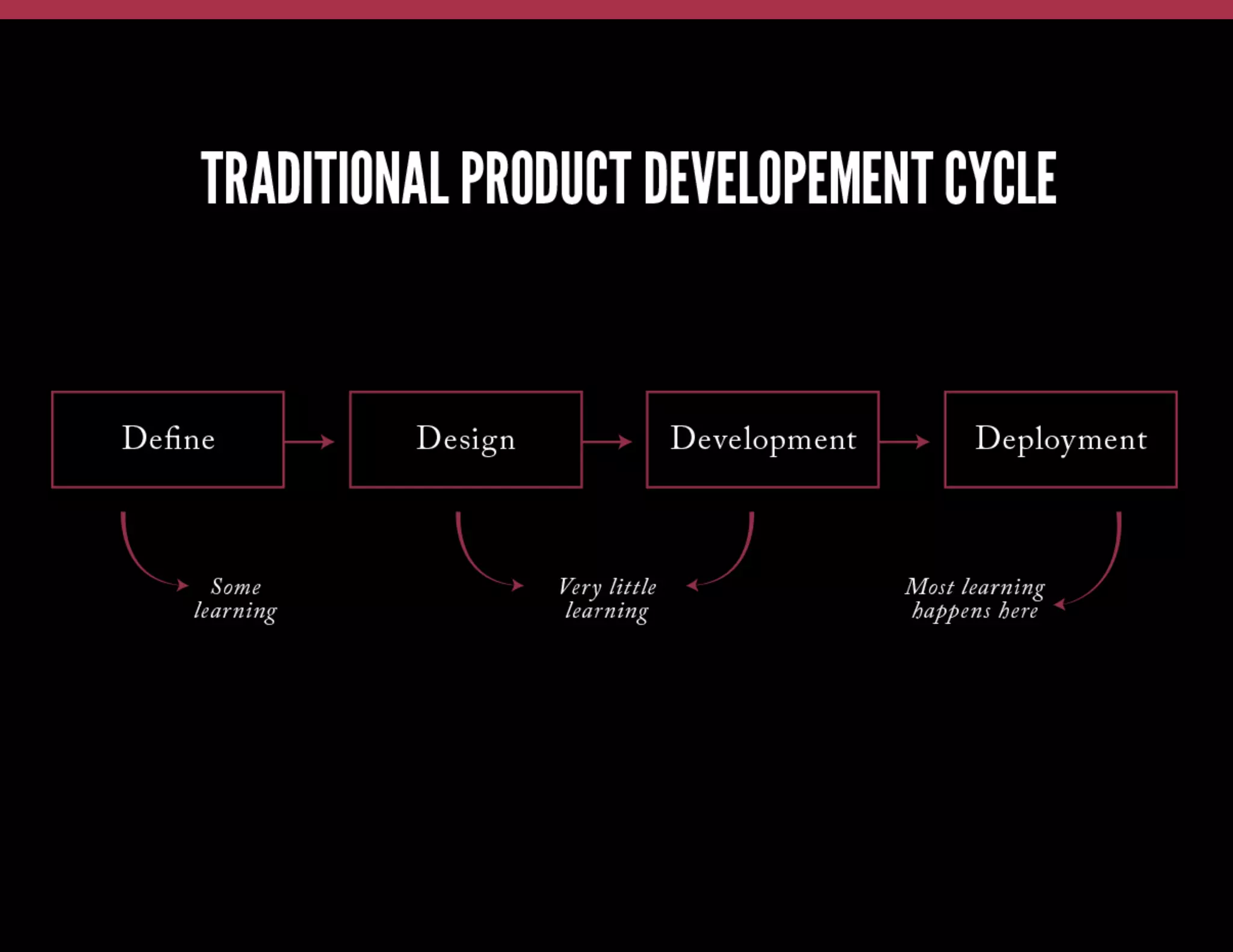 TRADITIONAL PRODUCT DEVELOPEMENT CYCLE

Define

Design

Development

Deployment

Some learning

Very little learning

Most learning happens here